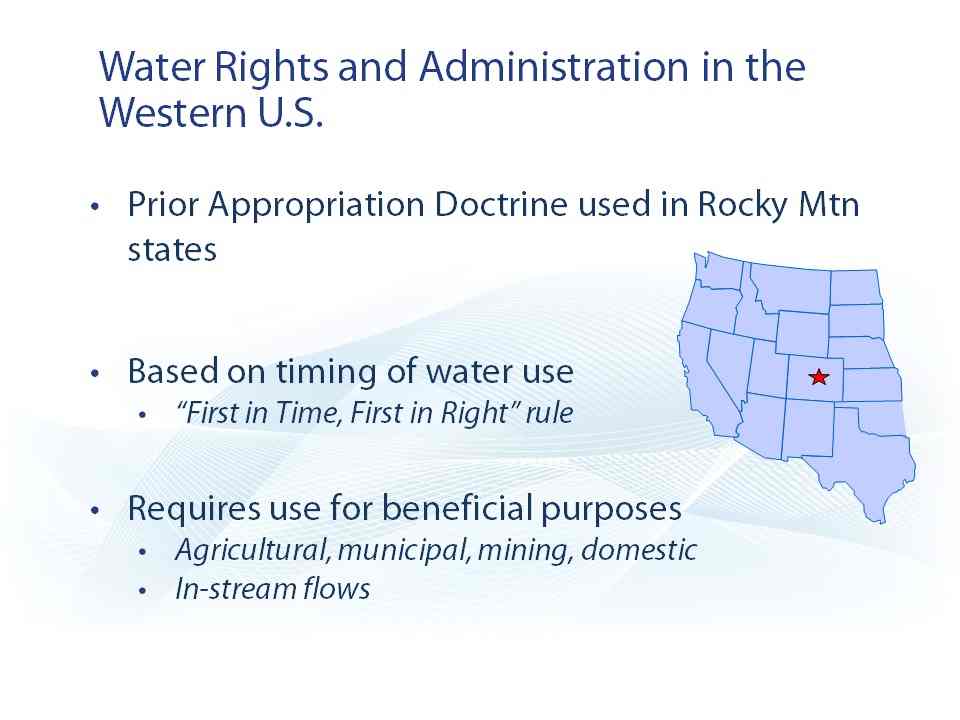 Water Rights and Administration in the Western U.S.

• Prior Appropriation Doctrine used in Rocky Mtn states

• Based on timing of water use
  • "First in Time, First in Right" rule

• Requires use for beneficial purposes
  • Agricultural, municipal, mining, domestic
  • In-stream flows